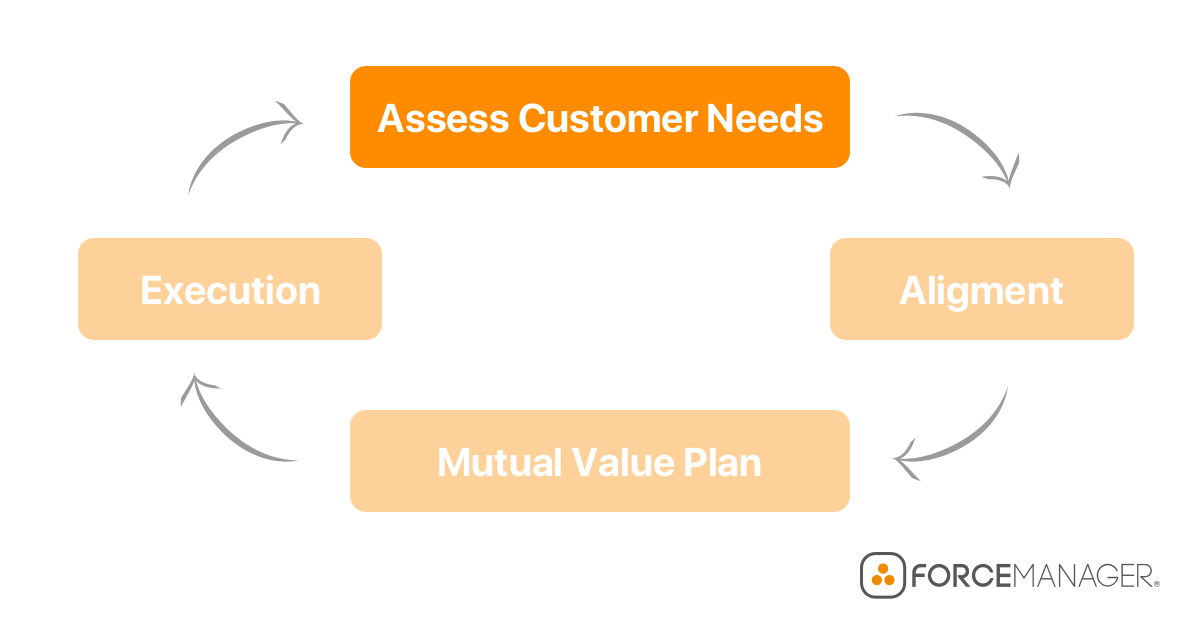 Assess Customer Needs

Aligment

Mutual Value Plan

Execution

FORCEMANAGER®